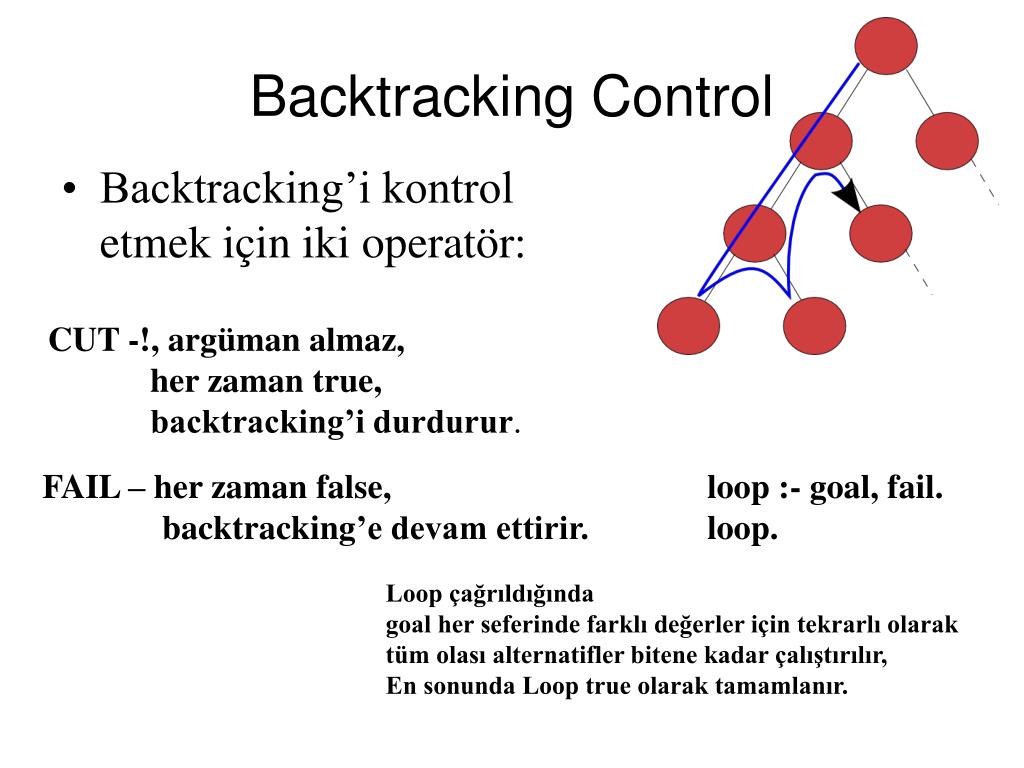 Backtracking Control

• Backtracking’i kontrol etmek için iki operatör:

CUT -!, argüman almaz,
her zaman true,
backtracking’i durdurur.

FAIL – her zaman false,
backtracking’e devam ettirir.

loop :- goal, fail.
loop.

Loop çağrıldığında
goal her seferinde farklı değerler için tekrarlı olarak tüm olası alternatifler bitene kadar çalıştırılır,
En sonunda Loop true olarak tamamlanır.